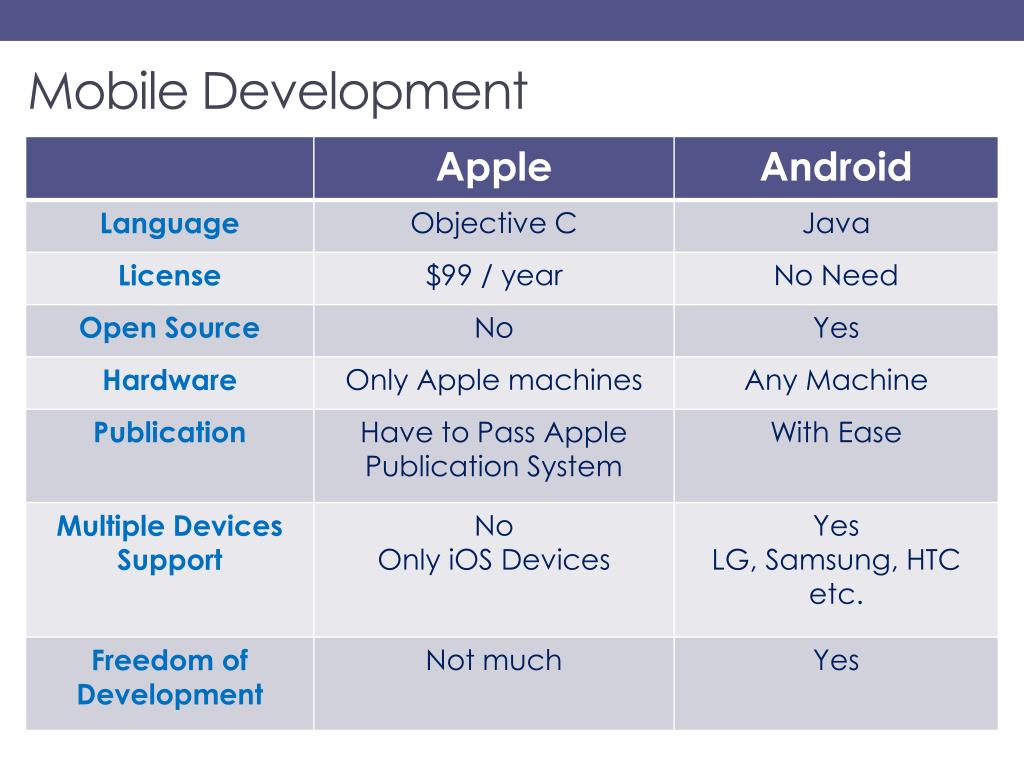 Mobile Development

| | Apple | Android |
|---|---|---|
| Language | Objective C | Java |
| License | \$99 / year | No Need |
| Open Source | No | Yes |
| Hardware | Only Apple machines | Any Machine |
| Publication | Have to Pass Apple Publication System | With Ease |
| Multiple Devices Support | No Only iOS Devices | Yes LG, Samsung, HTC etc. |
| Freedom of Development | Not much | Yes |